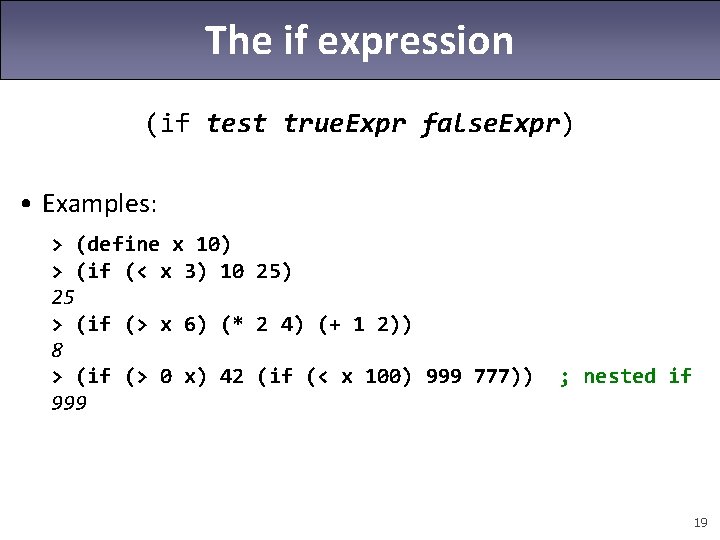 The if expression

(if test trueExpr falseExpr)

• Examples:

> (define x 10)
> (if (< x 3) 10 25)
25
> (if (> x 6) (* 2 4) (+ 1 2))
8
> (if (> 0 x) 42 (if (< x 100) 999 777)) ; nested if
999

19